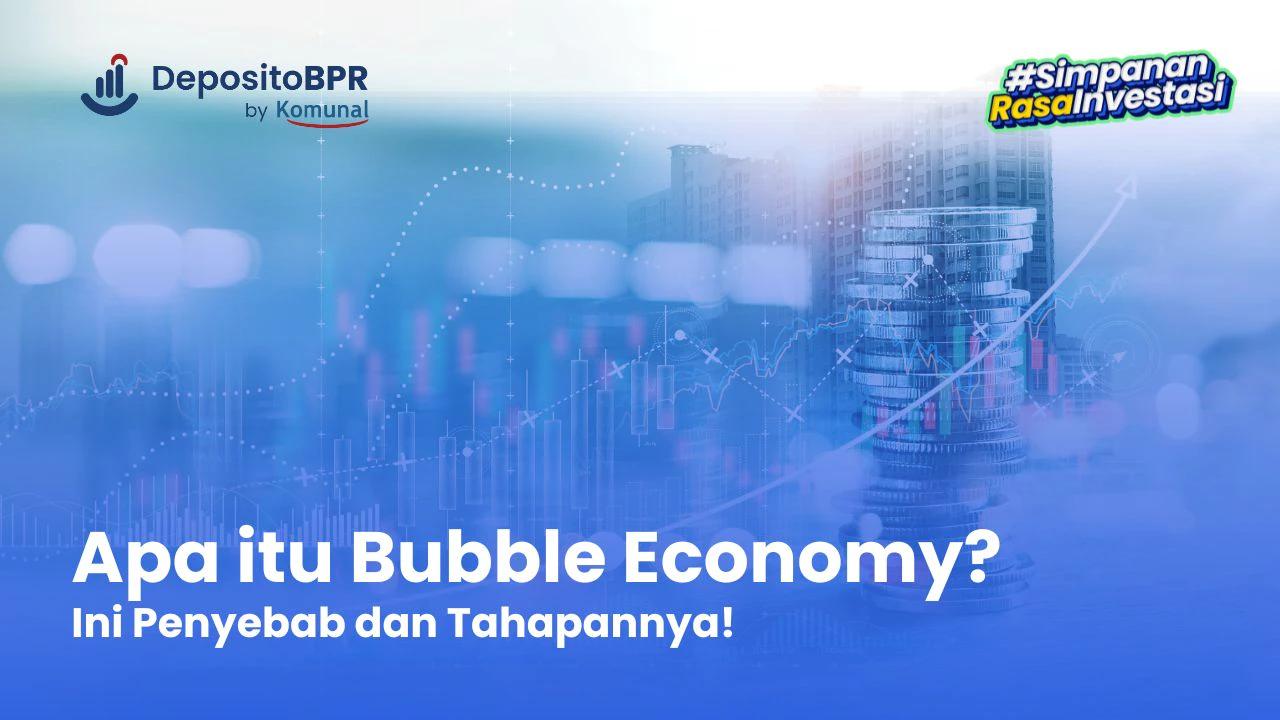 DepositoBPR
by Komunal

#Simpanan RasaInvestasi

Apa itu Bubble Economy?
Ini Penyebab dan Tahapannya!